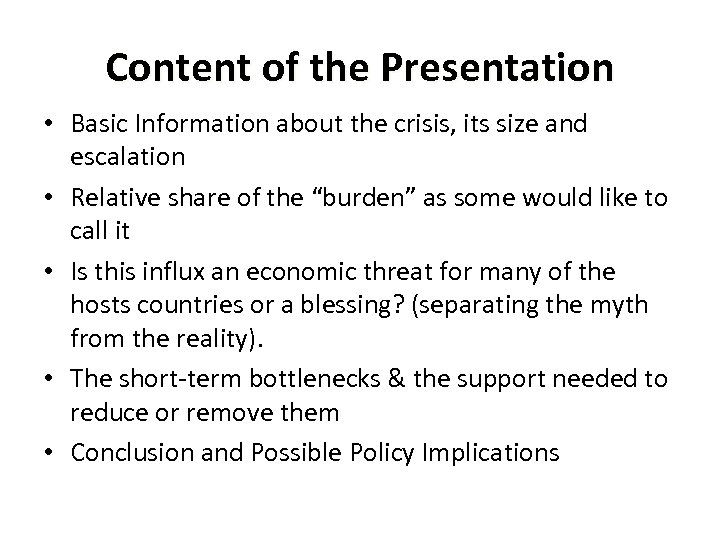 Content of the Presentation

• Basic Information about the crisis, its size and escalation
• Relative share of the “burden” as some would like to call it
• Is this influx an economic threat for many of the hosts countries or a blessing? (separating the myth from the reality).
• The short-term bottlenecks & the support needed to reduce or remove them
• Conclusion and Possible Policy Implications